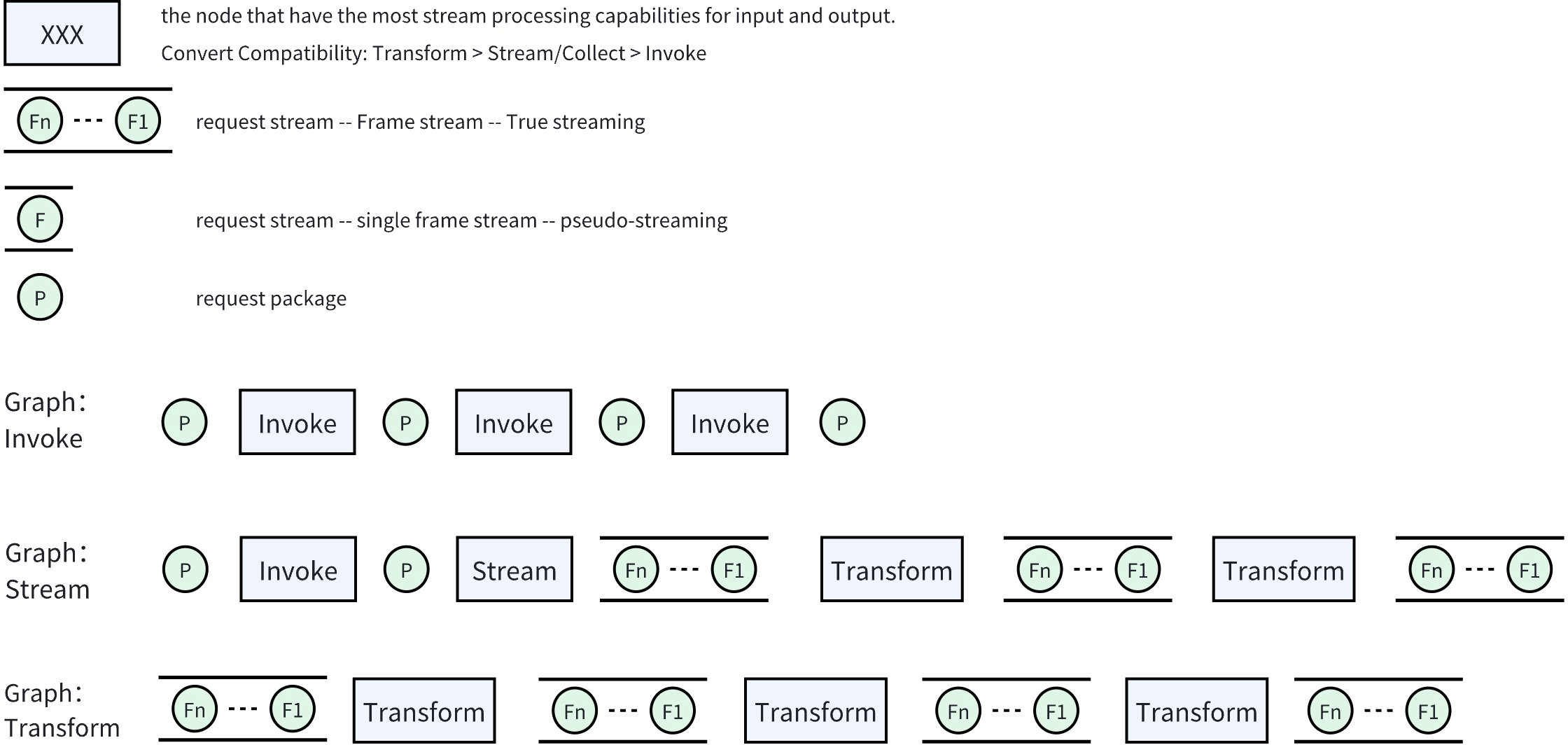 XXX

the node that have the most stream processing capabilities for input and output.

Convert Compatibility: Transform > Stream/Collect > Invoke

Fn --- F1

request stream -- Frame stream -- True streaming

F

request stream -- single frame stream -- pseudo-streaming

P

request package

Graph: Invoke

P Invoke P Invoke P Invoke P

Graph: Stream

P Invoke P Stream Fn --- F1 Transform Fn --- F1 Transform Fn --- F1

Graph: Transform

Fn --- F1 Transform Fn --- F1 Transform Fn --- F1 Transform Fn --- F1